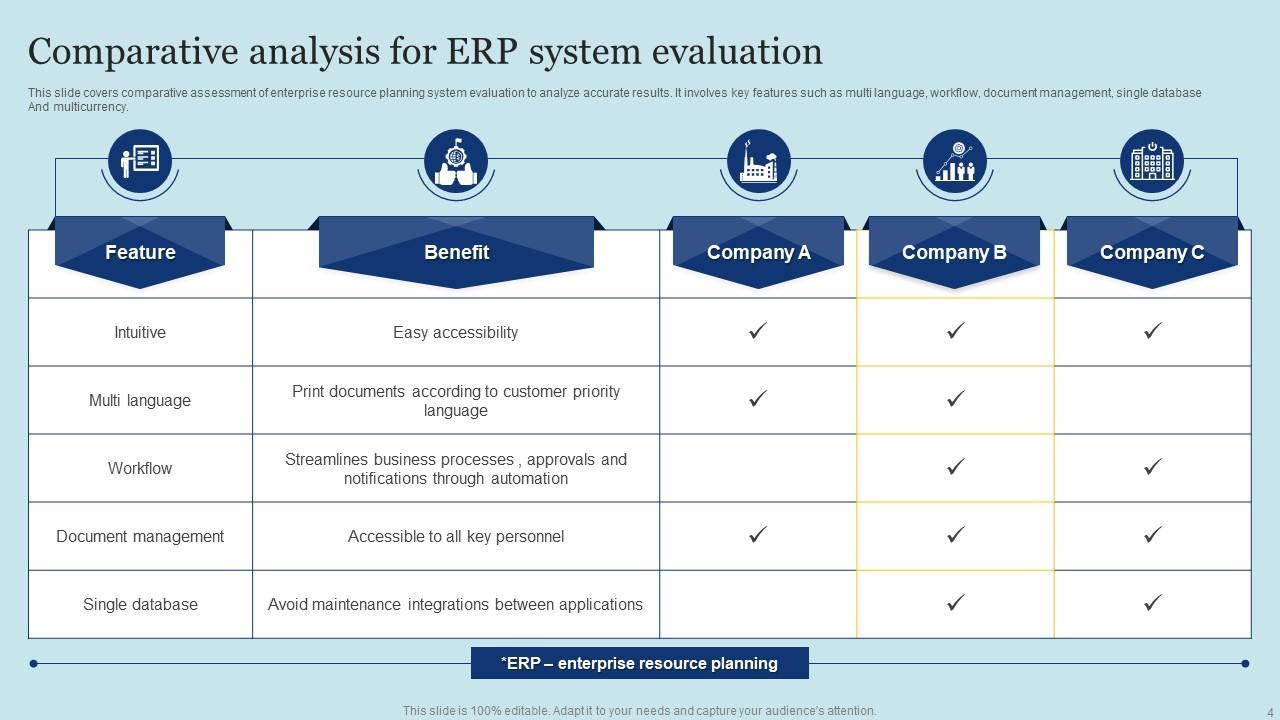 Comparative analysis for ERP system evaluation

This slide covers comparative assessment of enterprise resource planning system evaluation to analyze accurate results. It involves key features such as multi language, workflow, document management, single database And multicurrency.

| Feature | Benefit | Company A | Company B | Company C |
|---|---|---|---|---|
| Intuitive | Easy accessibility | ✓ | ✓ | ✓ |
| Multi language | Print documents according to customer priority language | ✓ | ✓ | |
| Workflow | Streamlines business processes , approvals and notifications through automation | | ✓ | ✓ |
| Document management | Accessible to all key personnel | ✓ | ✓ | ✓ |
| Single database | Avoid maintenance integrations between applications | | ✓ | ✓ |

*ERP – enterprise resource planning

This slide is 100% editable. Adapt it to your needs and capture your audience's attention.

4